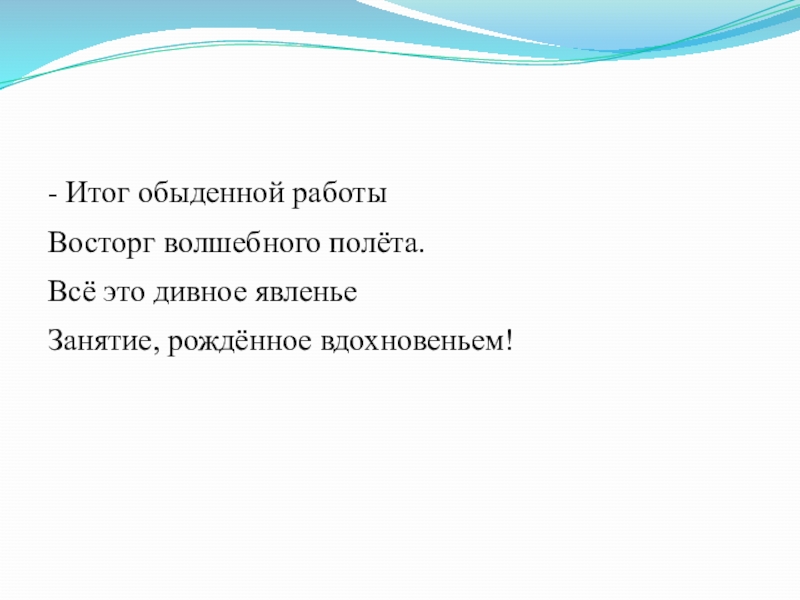 - Итог обыденной работы

Восторг волшебного полёта.

Всё это дивное явленье

Занятие, рождённое вдохновеньем!